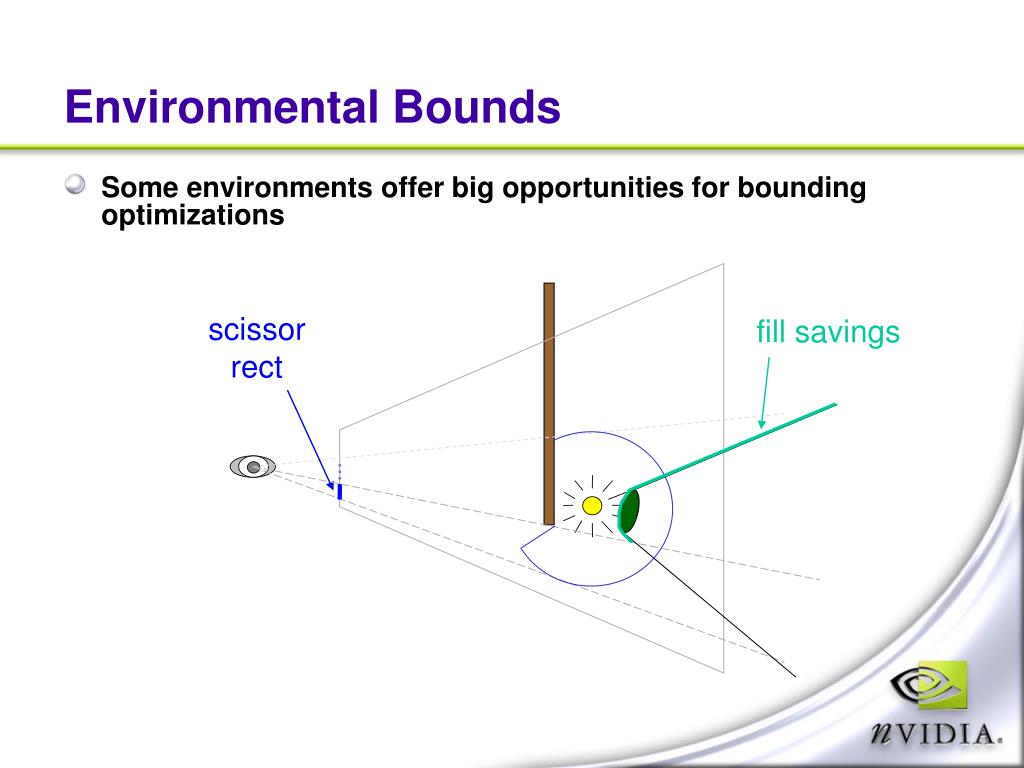 Environmental Bounds

Some environments offer big opportunities for bounding optimizations

scissor rect

fill savings

nVIDIA.